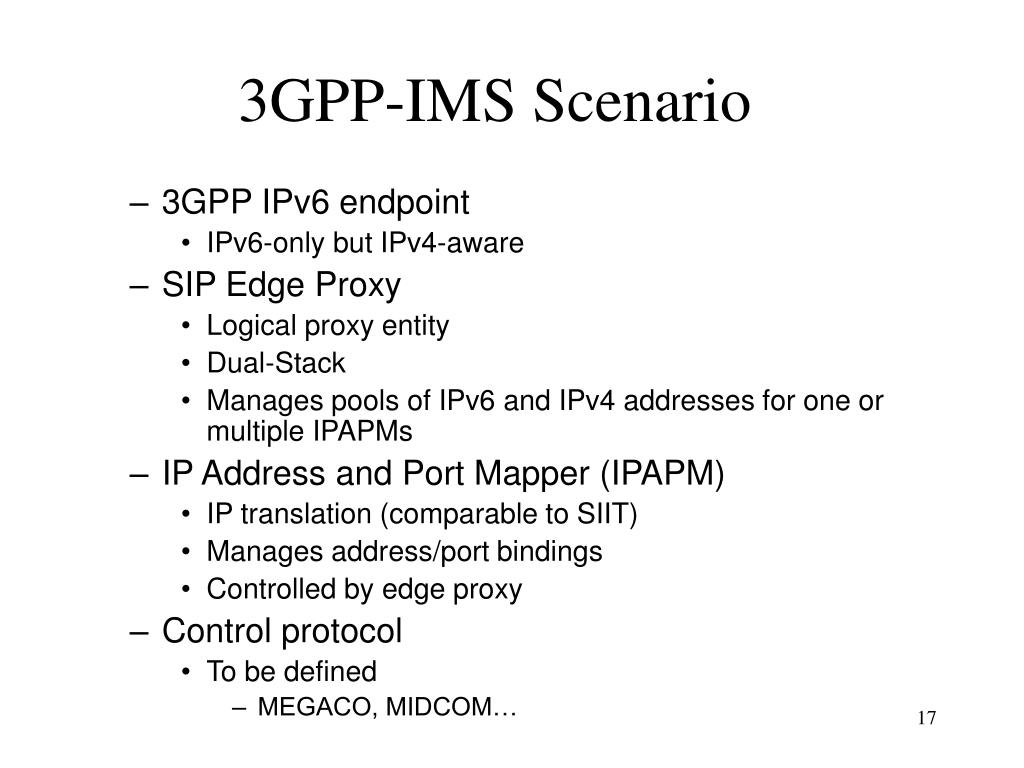 3GPP-IMS Scenario

– 3GPP IPv6 endpoint
  • IPv6-only but IPv4-aware
– SIP Edge Proxy
  • Logical proxy entity
  • Dual-Stack
  • Manages pools of IPv6 and IPv4 addresses for one or multiple IPAPMs
– IP Address and Port Mapper (IPAPM)
  • IP translation (comparable to SIIT)
  • Manages address/port bindings
  • Controlled by edge proxy
– Control protocol
  • To be defined
    – MEGACO, MIDCOM…

17